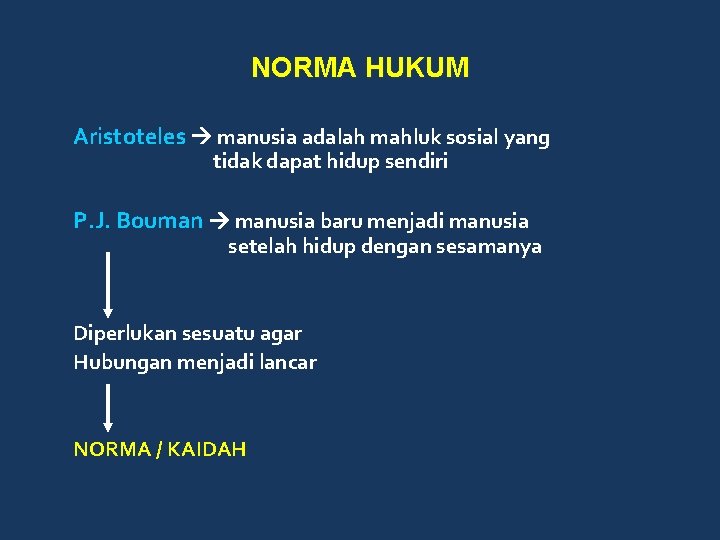 NORMA HUKUM

Aristoteles → manusia adalah mahluk sosial yang tidak dapat hidup sendiri

P.J. Bouman → manusia baru menjadi manusia setelah hidup dengan sesamanya

Diperlukan sesuatu agar
Hubungan menjadi lancar

NORMA / KAIDAH